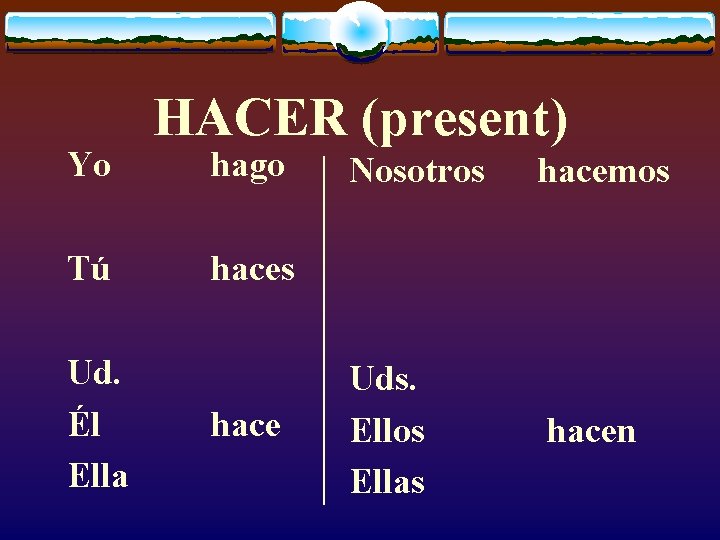 HACER (present)

Yo hago

Tú haces

Ud.
Él hace
Ella

Nosotros hacemos

Uds.
Ellos hacen
Ellas